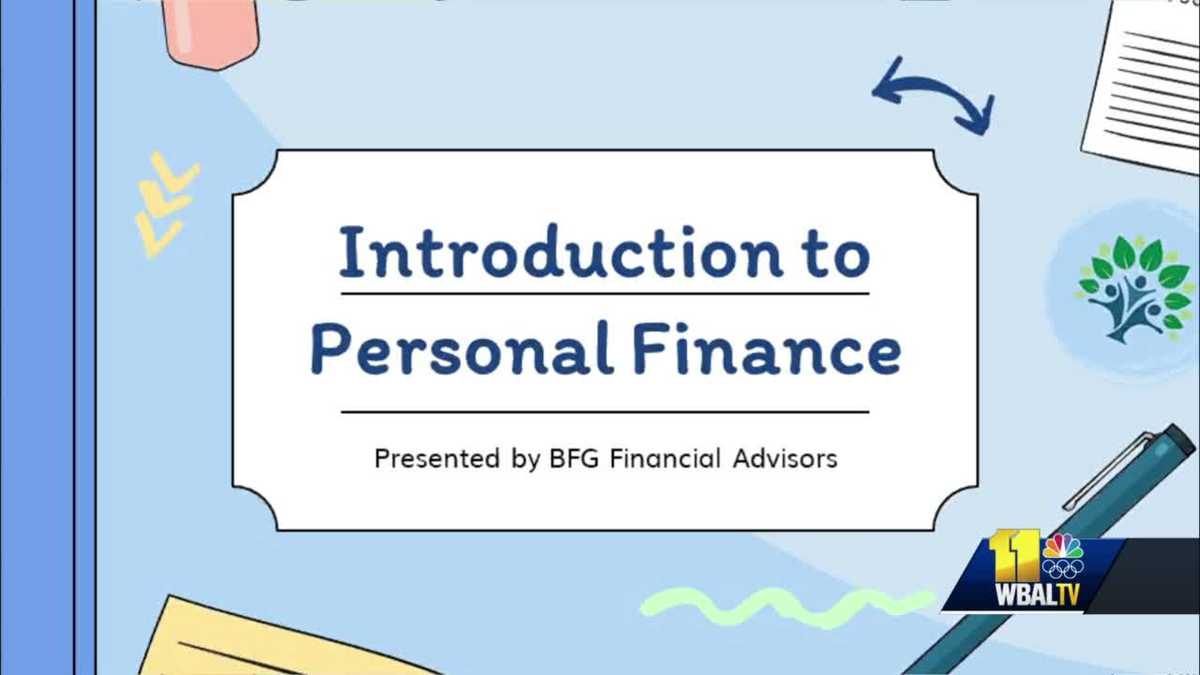 Introduction to Personal Finance

Presented by BFG Financial Advisors

11 WBALTV